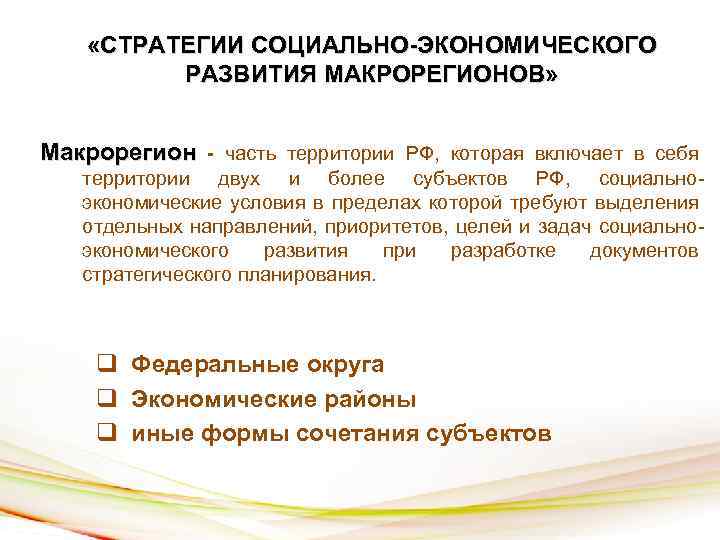 «СТРАТЕГИИ СОЦИАЛЬНО-ЭКОНОМИЧЕСКОГО РАЗВИТИЯ МАКРОРЕГИОНОВ»

Макрорегион - часть территории РФ, которая включает в себя территории двух и более субъектов РФ, социально-экономические условия в пределах которой требуют выделения отдельных направлений, приоритетов, целей и задач социально-экономического развития при разработке документов стратегического планирования.

❑ Федеральные округа
❑ Экономические районы
❑ иные формы сочетания субъектов